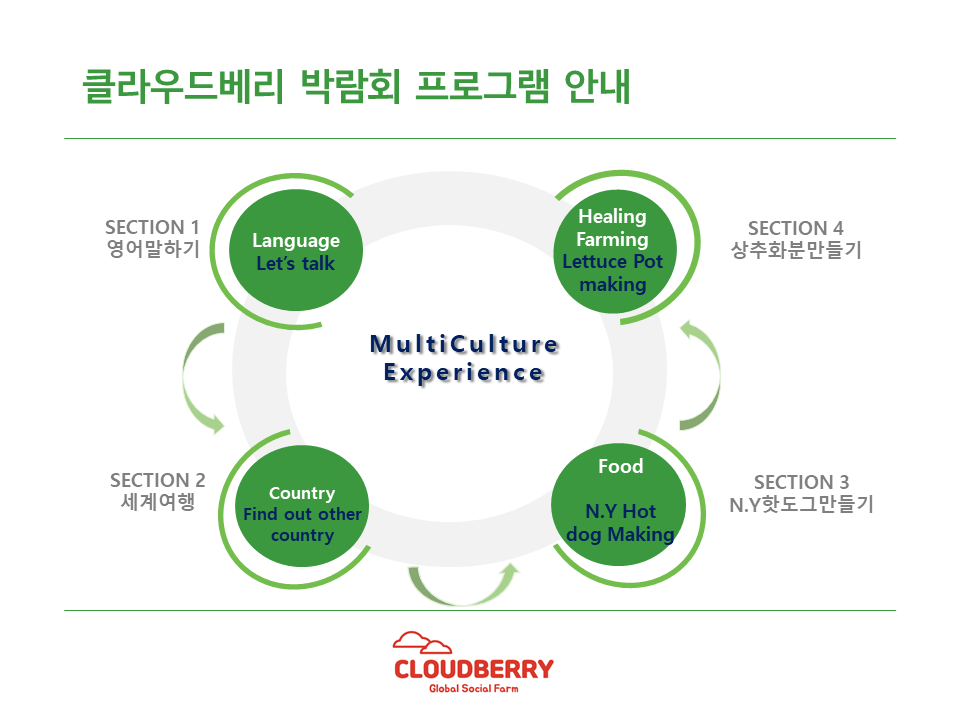 클라우드베리 박람회 프로그램 안내

SECTION 1
영어말하기

Language
Let's talk

Healing
Farming
Lettuce Pot
making

SECTION 4
상추화분만들기

MultiCulture
Experience

SECTION 2
세계여행

Country
Find out other
country

Food

N.Y Hot
dog Making

SECTION 3
N.Y핫도그만들기

CLOUDBERRY
Global Social Farm